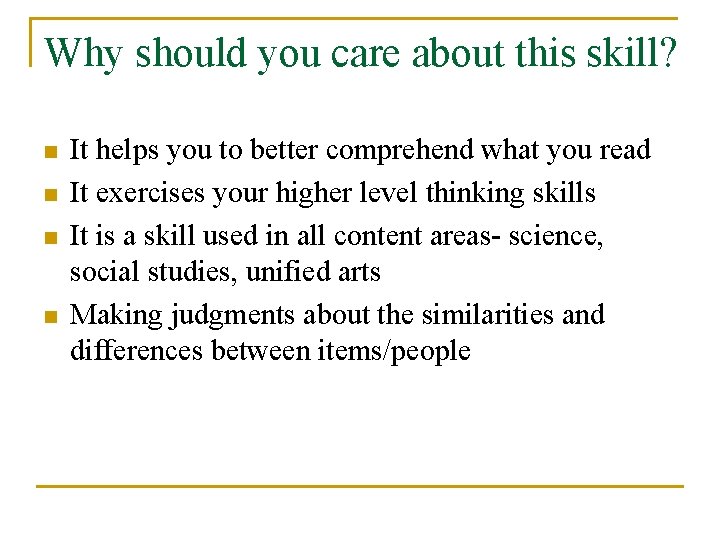 Why should you care about this skill?

- It helps you to better comprehend what you read
- It exercises your higher level thinking skills
- It is a skill used in all content areas- science, social studies, unified arts
- Making judgments about the similarities and differences between items/people